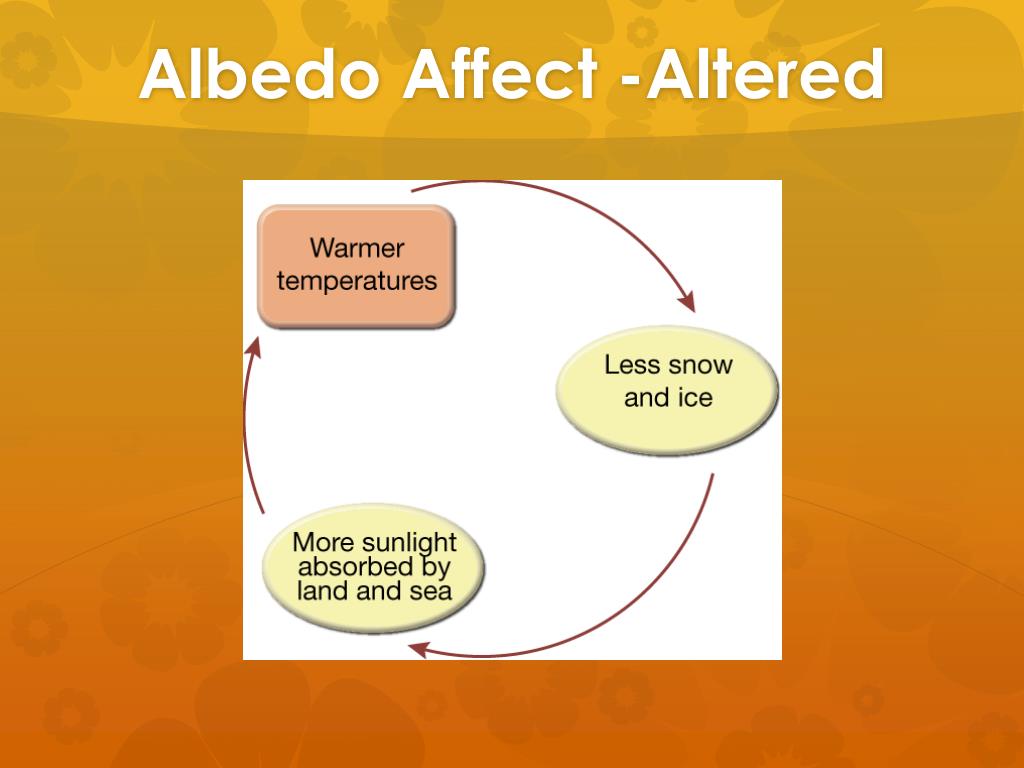 Albedo Affect -Altered

Warmer temperatures

Less snow and ice

More sunlight absorbed by land and sea